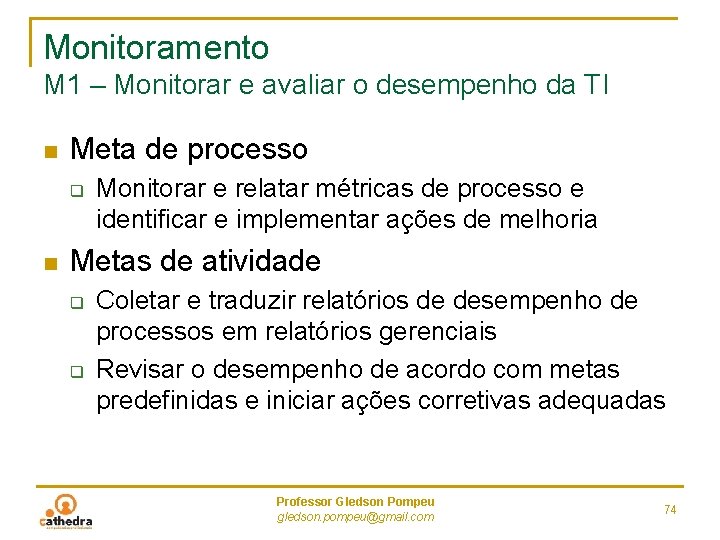 Monitoramento
M1 – Monitorar e avaliar o desempenho da TI

Meta de processo

Monitorar e relatar métricas de processo e identificar e implementar ações de melhoria

Metas de atividade

Coletar e traduzir relatórios de desempenho de processos em relatórios gerenciais

Revisar o desempenho de acordo com metas predefinidas e iniciar ações corretivas adequadas

cathedra

Professor Gledson Pompeu
gledson.pompeu@gmail.com

74